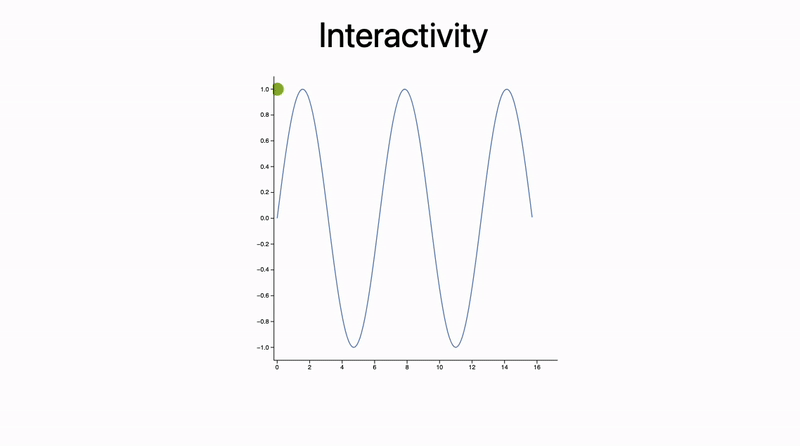 Interactivity

1.0
0.8
0.6
0.4
0.2
0.0
−0.2
−0.4
−0.6
−0.8
−1.0

0 2 4 6 8 10 12 14 16